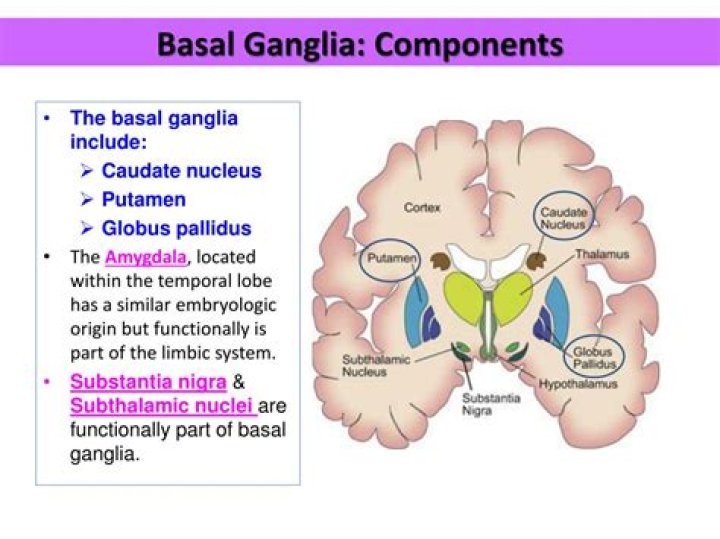 Basal Ganglia: Components

• The basal ganglia include:
 ➢ Caudate nucleus
 ➢ Putamen
 ➢ Globus pallidus
• The Amygdala, located within the temporal lobe has a similar embryologic origin but functionally is part of the limbic system.
• Substantia nigra & Subthalamic nuclei are functionally part of basal ganglia.

Cortex
Caudate Nucleus
Putamen
Thalamus
Subthalamic Nucleus
Globus Pallidus
Hypothalamus
Substantia Nigra